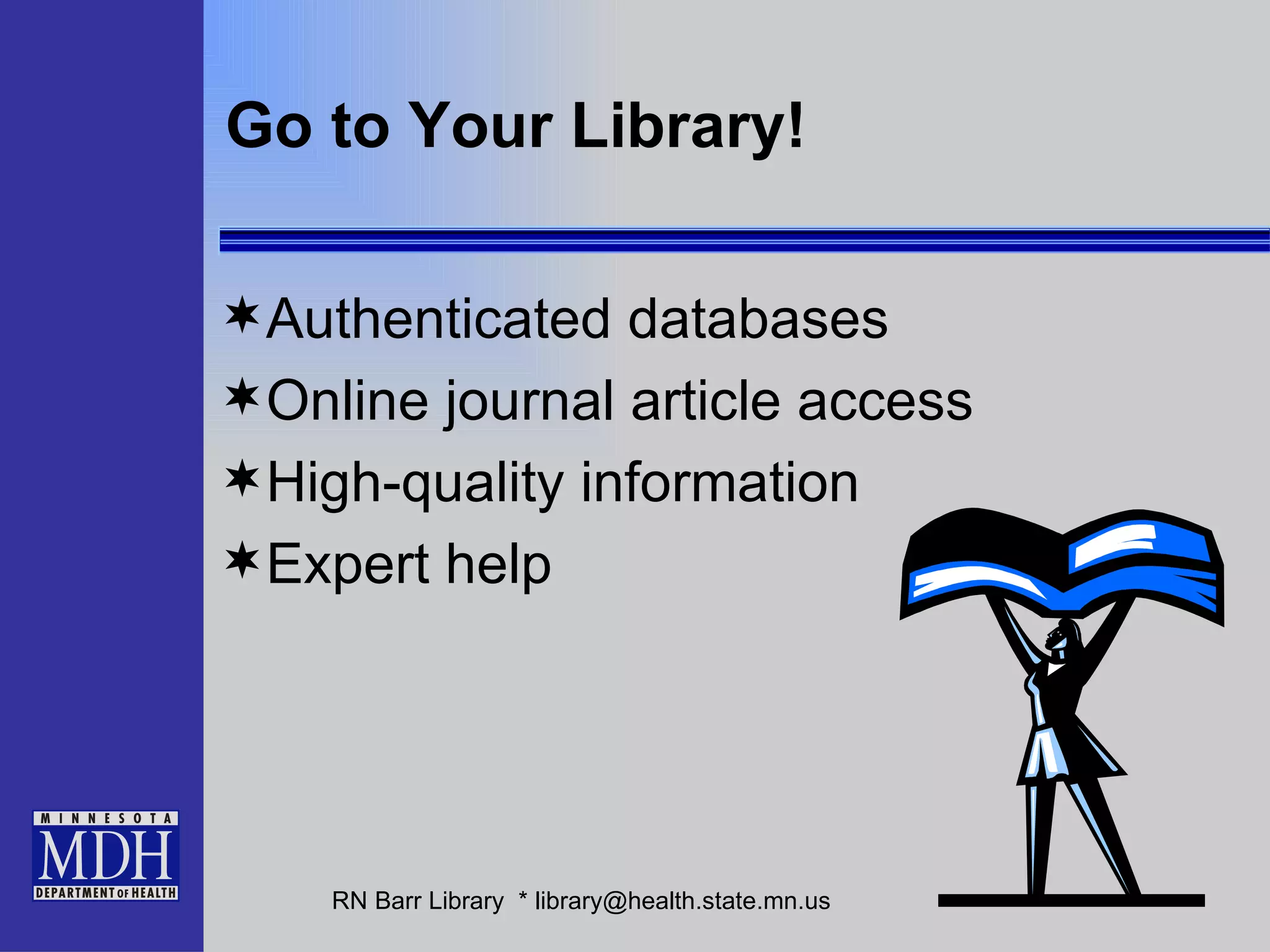 Go to Your Library!

✶Authenticated databases
✶Online journal article access
✶High-quality information
✶Expert help

MINNESOTA
MDH
DEPARTMENT OF HEALTH

RN Barr Library * library@health.state.mn.us